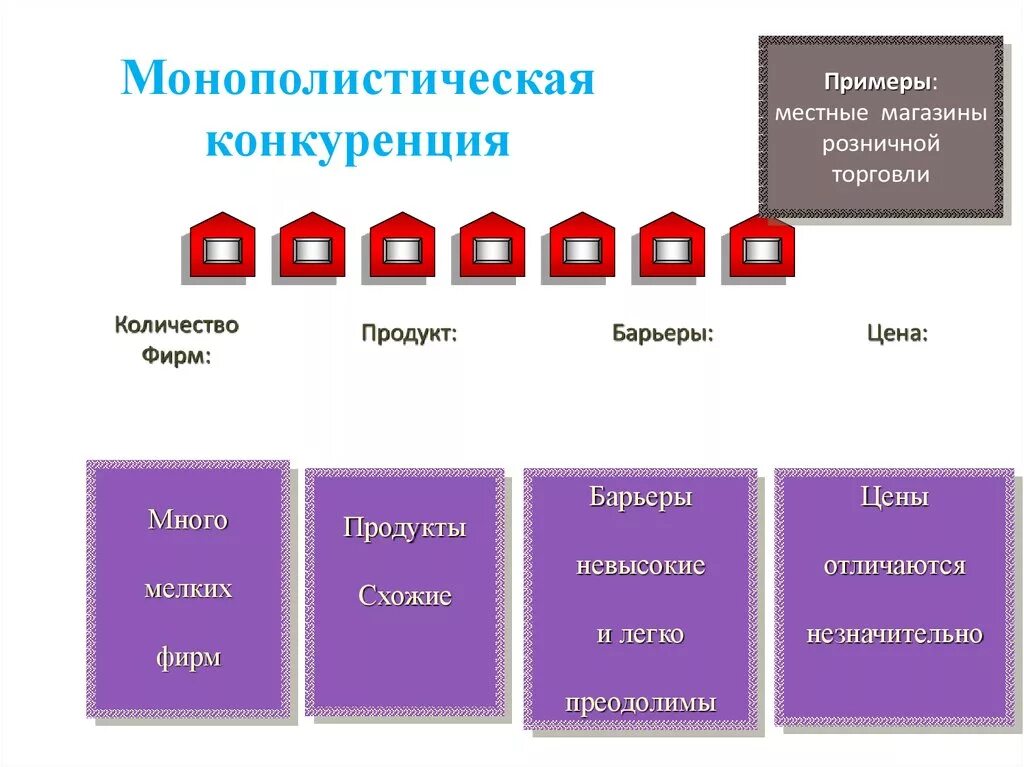 Монополистическая конкуренция

Примеры: местные магазины розничной торговли

Количество Фирм:

Продукт:

Барьеры:

Цена:

Много мелких фирм

Продукты Схожие

Барьеры невысокие и легко преодолимы

Цены отличаются незначительно